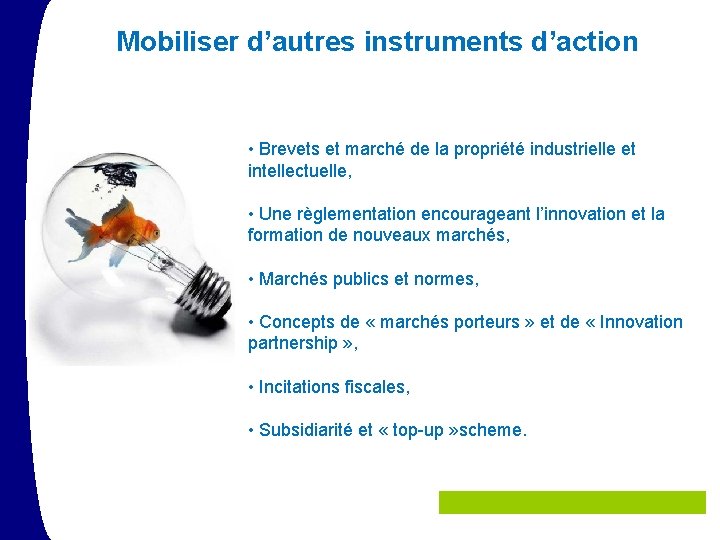 Mobiliser d’autres instruments d’action

• Brevets et marché de la propriété industrielle et intellectuelle,

• Une règlementation encourageant l’innovation et la formation de nouveaux marchés,

• Marchés publics et normes,

• Concepts de « marchés porteurs » et de « Innovation partnership »,

• Incitations fiscales,

• Subsidiarité et « top-up »scheme.